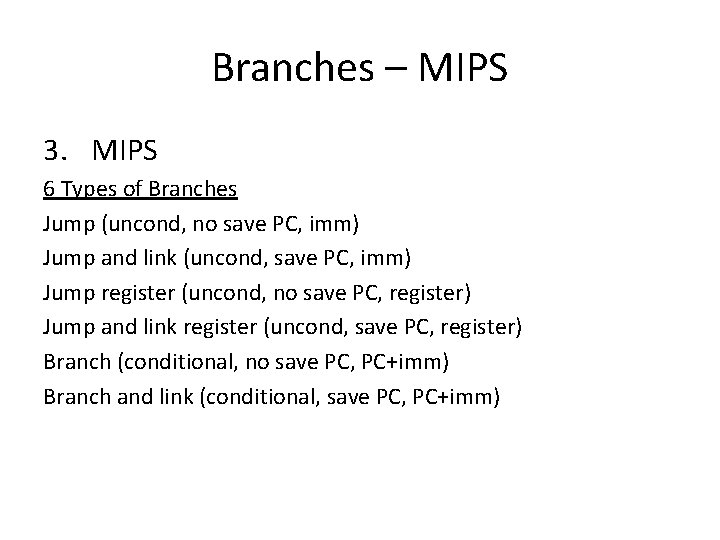 Branches – MIPS

3. MIPS

6 Types of Branches

Jump (uncond, no save PC, imm)

Jump and link (uncond, save PC, imm)

Jump register (uncond, no save PC, register)

Jump and link register (uncond, save PC, register)

Branch (conditional, no save PC, PC+imm)

Branch and link (conditional, save PC, PC+imm)